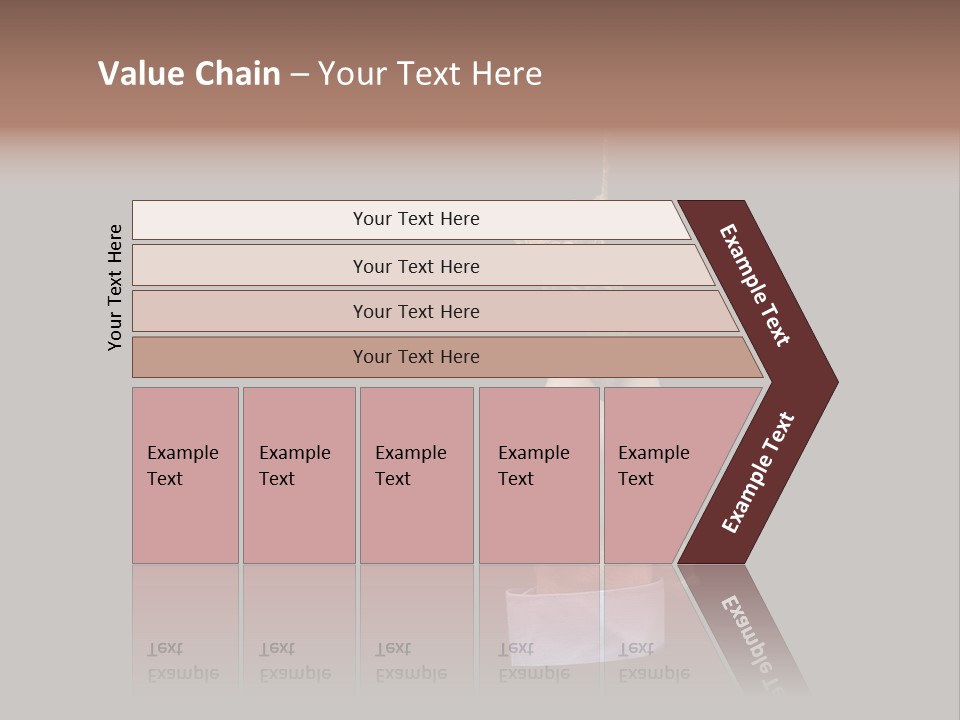 Value Chain – Your Text Here

Your Text Here

Your Text Here

Your Text Here

Your Text Here

Your Text Here

Example Text

Example Text

Example Text

Example Text

Example Text

Example Text

Example Text